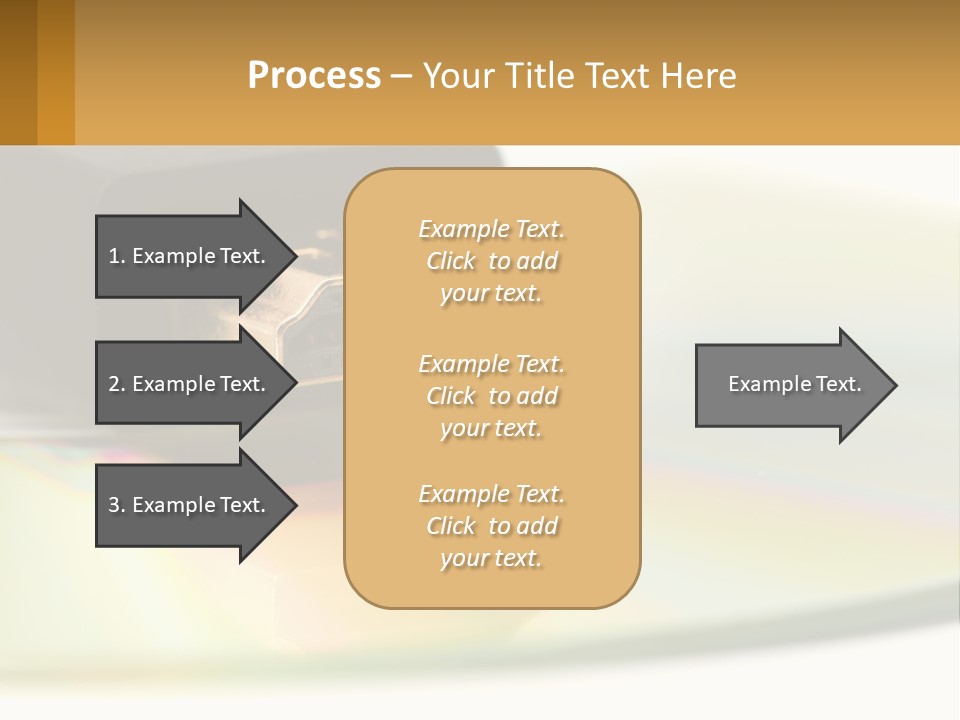 Process – Your Title Text Here

1. Example Text.

2. Example Text.

3. Example Text.

Example Text. Click to add your text.

Example Text. Click to add your text.

Example Text. Click to add your text.

Example Text.